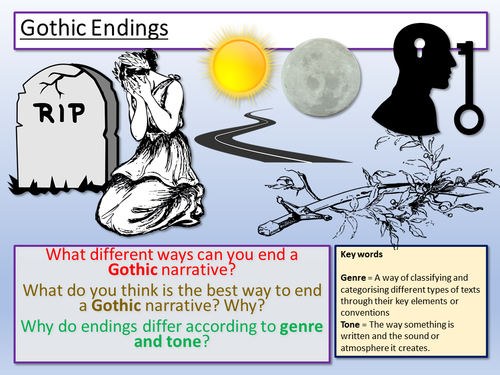 Gothic Endings

RIP

What different ways can you end a Gothic narrative?

What do you think is the best way to end a Gothic narrative? Why?

Why do endings differ according to genre and tone?

Key words

Genre = A way of classifying and categorising different types of texts through their key elements or conventions

Tone = The way something is written and the sound or atmosphere it creates.